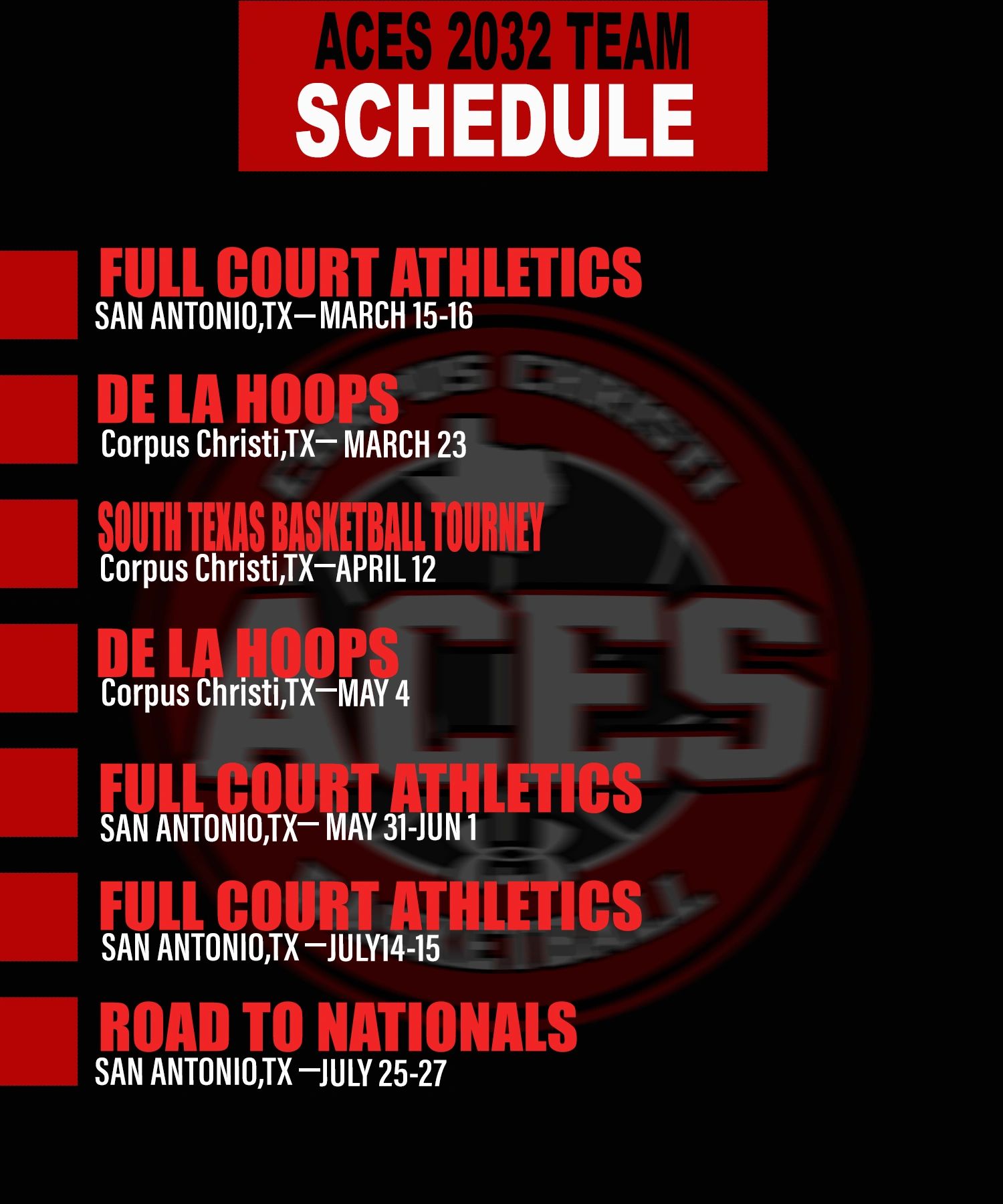 ACES 2032 TEAM
SCHEDULE

FULL COURT ATHLETICS
SAN ANTONIO,TX—MARCH 15-16

DE LA HOOPS
Corpus Christi,TX— MARCH 23

SOUTH TEXAS BASKETBALL TOURNEY
Corpus Christi,TX—APRIL 12

DE LA HOOPS
Corpus Christi,TX—MAY 4

FULL COURT ATHLETICS
SAN ANTONIO,TX— MAY 31-JUN 1

FULL COURT ATHLETICS
SAN ANTONIO,TX —JULY14-15

ROAD TO NATIONALS
SAN ANTONIO,TX —JULY 25-27

ACES